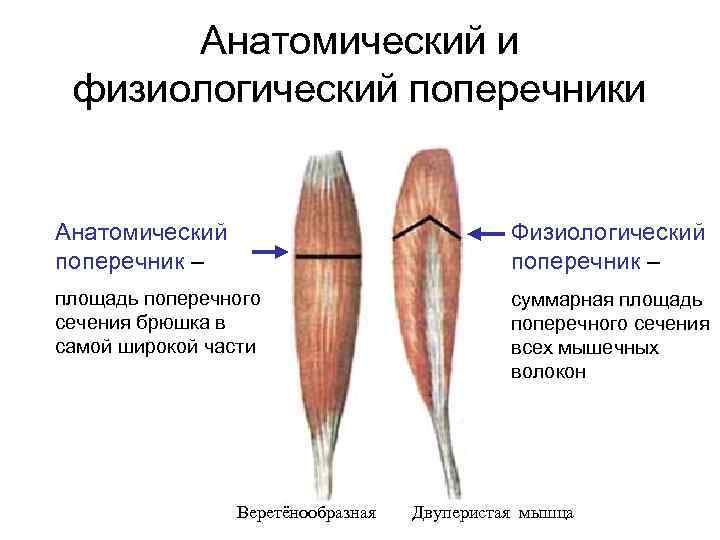 Анатомический и физиологический поперечники

Анатомический поперечник –

площадь поперечного сечения брюшка в самой широкой части

Физиологический поперечник –

суммарная площадь поперечного сечения всех мышечных волокон

Веретёнообразная

Двуперистая мышца